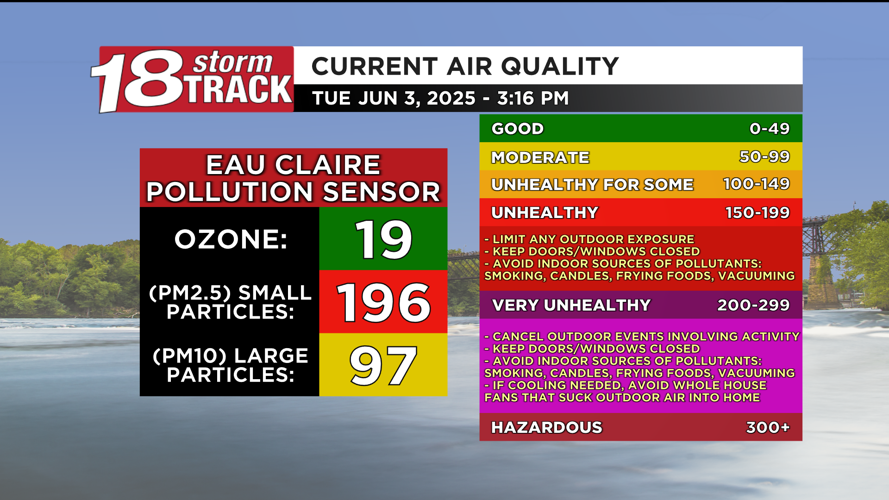 18 storm TRACK

CURRENT AIR QUALITY

TUE JUN 3, 2025 - 3:16 PM

EAU CLAIRE POLLUTION SENSOR

| OZONE: | 19 |
|---|---|
| (PM2.5) SMALL PARTICLES: | 196 |
| (PM10) LARGE PARTICLES: | 97 |

GOOD 0-49

MODERATE 50-99

UNHEALTHY FOR SOME 100-149

UNHEALTHY 150-199

- LIMIT ANY OUTDOOR EXPOSURE
- KEEP DOORS/WINDOWS CLOSED
- AVOID INDOOR SOURCES OF POLLUTANTS: SMOKING, CANDLES, FRYING FOODS, VACUUMING

VERY UNHEALTHY 200-299

- CANCEL OUTDOOR EVENTS INVOLVING ACTIVITY
- KEEP DOORS/WINDOWS CLOSED
- AVOID INDOOR SOURCES OF POLLUTANTS: SMOKING, CANDLES, FRYING FOODS, VACUUMING
- IF COOLING NEEDED, AVOID WHOLE HOUSE FANS THAT SUCK OUTDOOR AIR INTO HOME

HAZARDOUS 300+